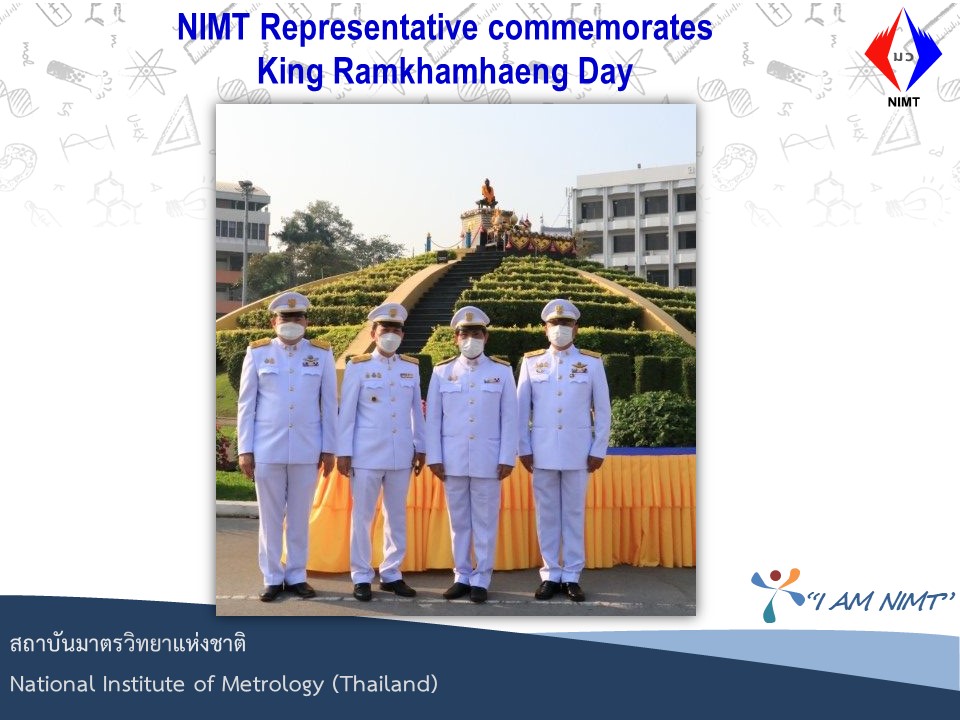 NIMT Representative commemorates King Ramkhamhaeng Day

มว
NIMT

"I AM NIMT"

สถาบันมาตรวิทยาแห่งชาติ
National Institute of Metrology (Thailand)